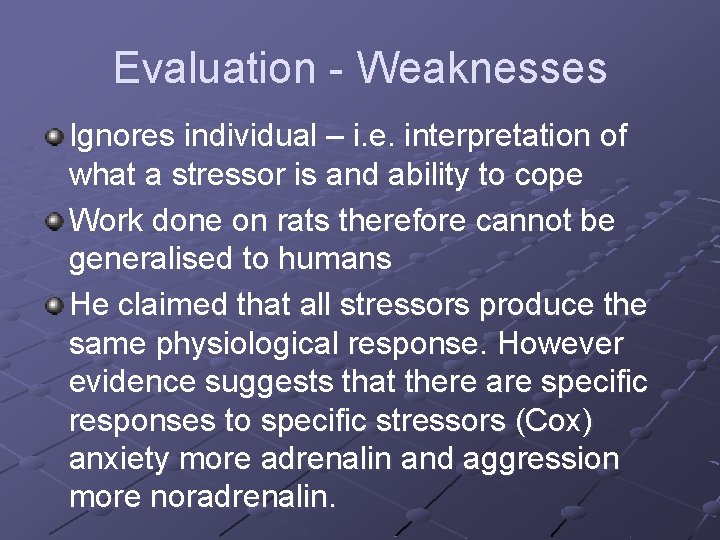 Evaluation - Weaknesses

Ignores individual – i.e. interpretation of what a stressor is and ability to cope

Work done on rats therefore cannot be generalised to humans

He claimed that all stressors produce the same physiological response. However evidence suggests that there are specific responses to specific stressors (Cox) anxiety more adrenalin and aggression more noradrenalin.